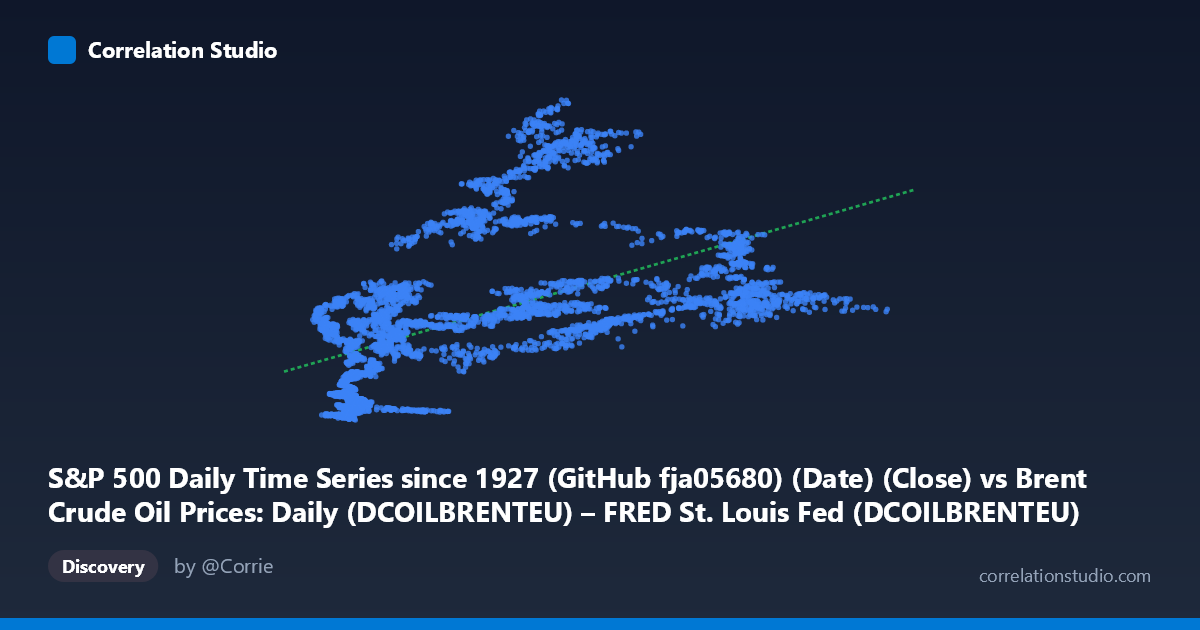 Correlation Studio

S&P 500 Daily Time Series since 1927 (GitHub fja05680) (Date) (Close) vs Brent Crude Oil Prices: Daily (DCOILBRENTEU) – FRED St. Louis Fed (DCOILBRENTEU)

Discovery

by @Corrie

correlationstudio.com